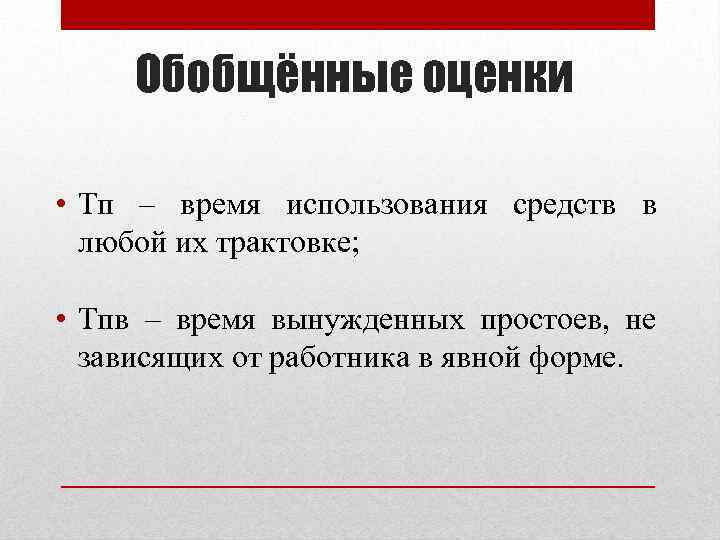 Обобщённые оценки

• Тп – время использования средств в любой их трактовке;

• Тпв – время вынужденных простоев, не зависящих от работника в явной форме.